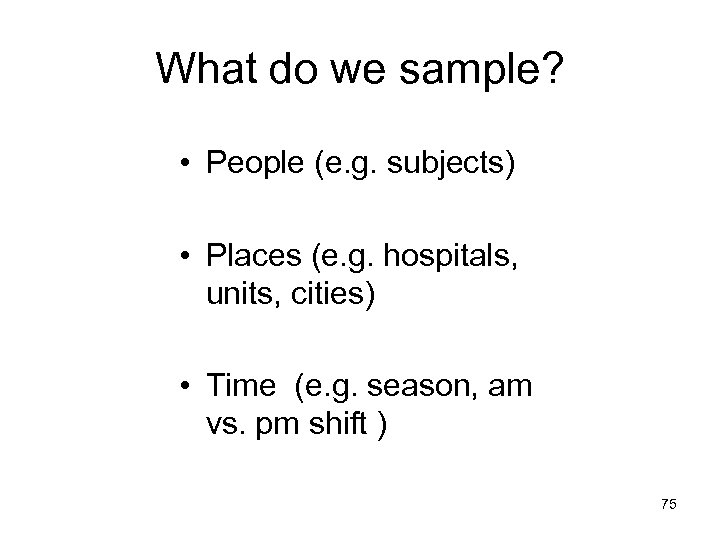 What do we sample?

• People (e.g. subjects)

• Places (e.g. hospitals, units, cities)

• Time (e.g. season, am vs. pm shift )

75